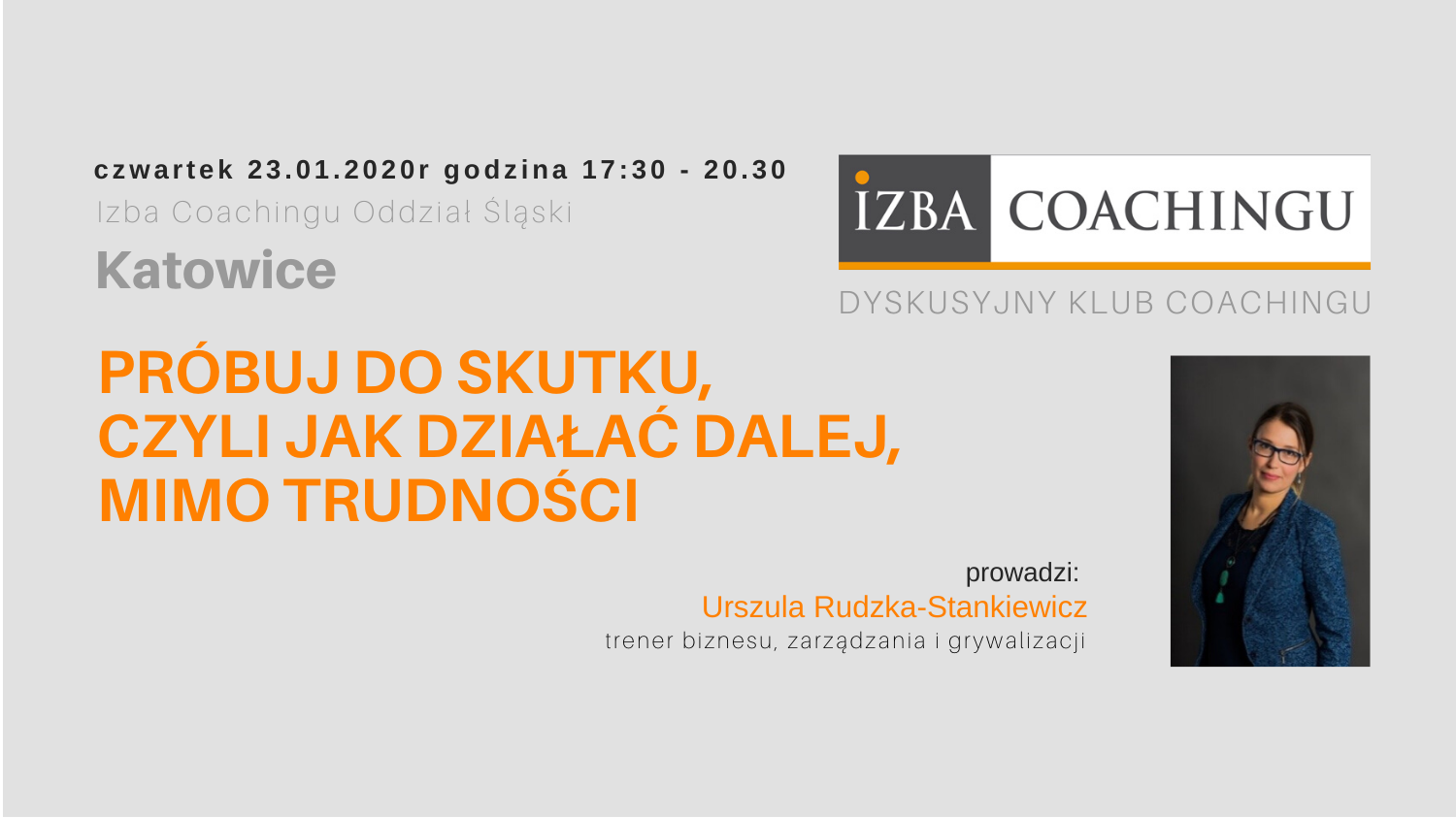 czwartek 23.01.2020r godzina 17:30 - 20.30
Izba Coachingu Oddział Śląski
Katowice

IZBA COACHINGU

DYSKUSYJNY KLUB COACHINGU

PRÓBUJ DO SKUTKU,
CZYLI JAK DZIAŁAĆ DALEJ,
MIMO TRUDNOŚCI

prowadzi:
Urszula Rudzka-Stankiewicz
trener biznesu, zarządzania i grywalizacji